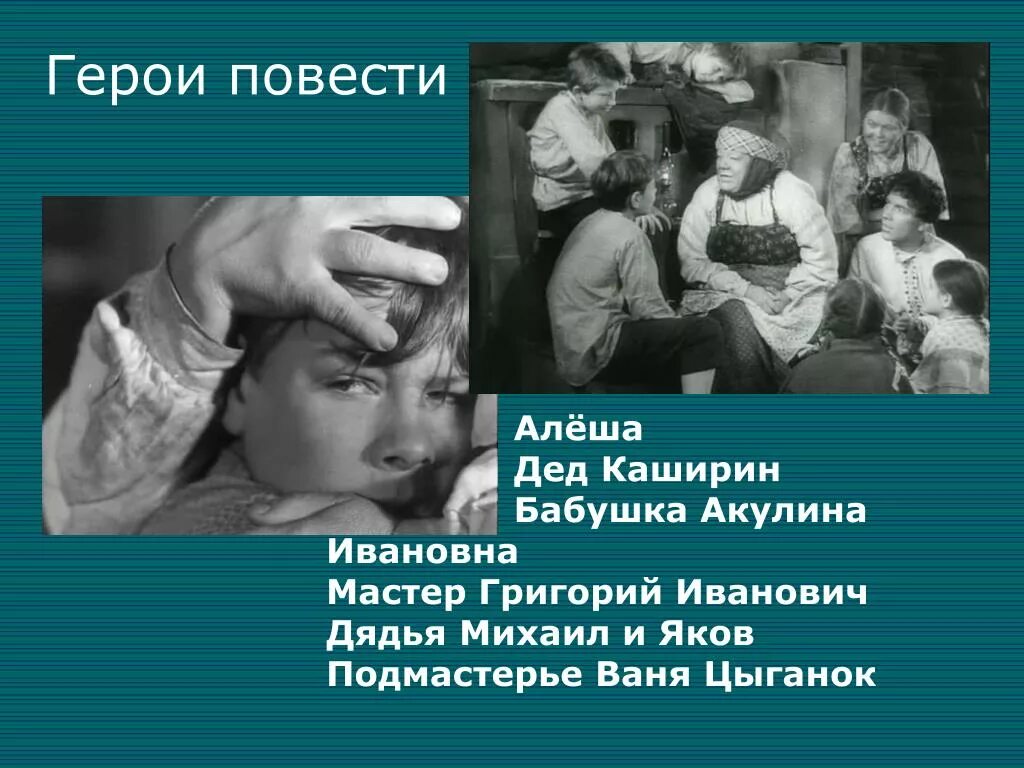 Герои повести

Алёша
Дед Каширин
Бабушка Акулина Ивановна
Мастер Григорий Иванович
Дядья Михаил и Яков
Подмастерье Ваня Цыганок